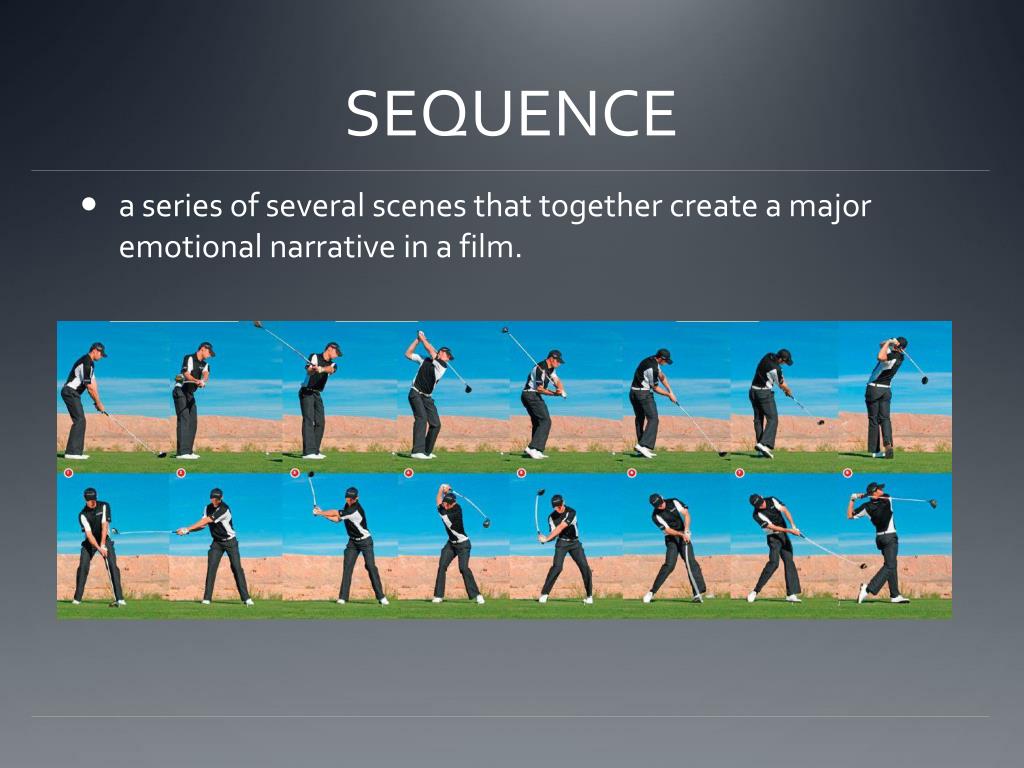 SEQUENCE

• a series of several scenes that together create a major emotional narrative in a film.